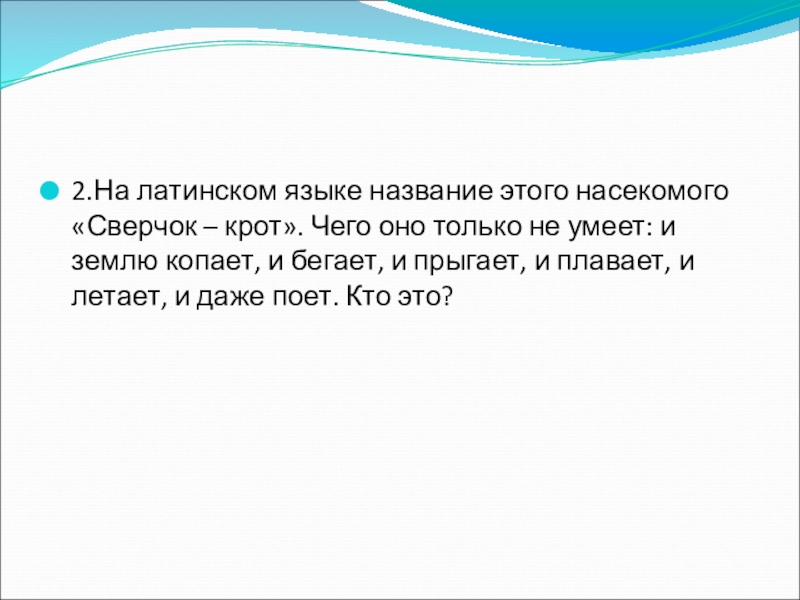 2.На латинском языке название этого насекомого «Сверчок – крот». Чего оно только не умеет: и землю копает, и бегает, и прыгает, и плавает, и летает, и даже поет. Кто это?